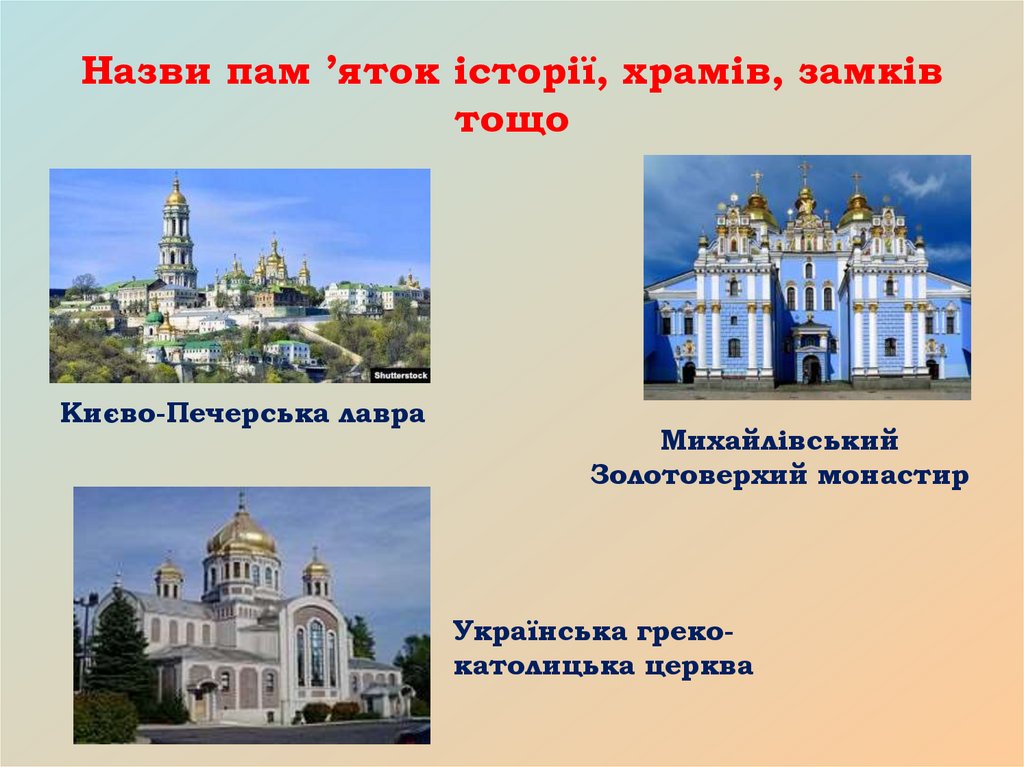 Назви пам ’яток історії, храмів, замків тощо

Shutterstock

Києво-Печерська лавра

Михайлівський Золотоверхий монастир

Українська греко-католицька церква